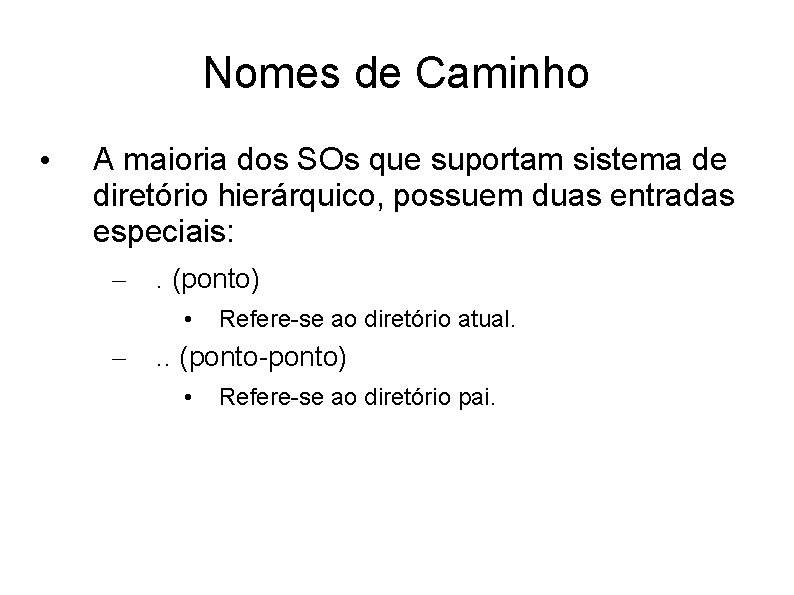 Nomes de Caminho

• A maioria dos SOs que suportam sistema de diretório hierárquico, possuem duas entradas especiais:

– . (ponto)

• Refere-se ao diretório atual.

– .. (ponto-ponto)

• Refere-se ao diretório pai.